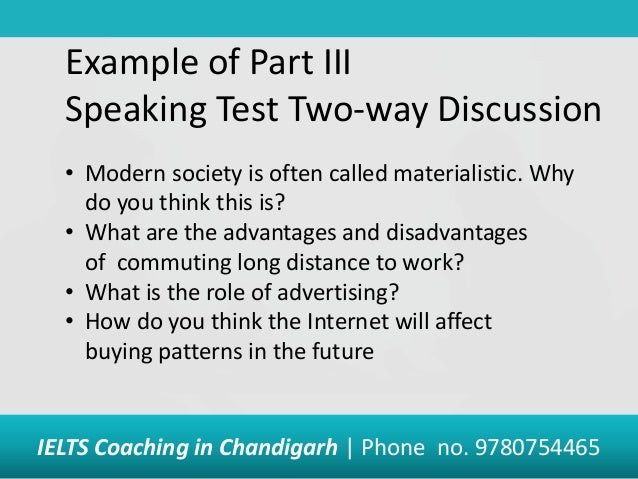 Example of Part III
Speaking Test Two-way Discussion

• Modern society is often called materialistic. Why do you think this is?
• What are the advantages and disadvantages of commuting long distance to work?
• What is the role of advertising?
• How do you think the Internet will affect buying patterns in the future

IELTS Coaching in Chandigarh | Phone no. 9780754465